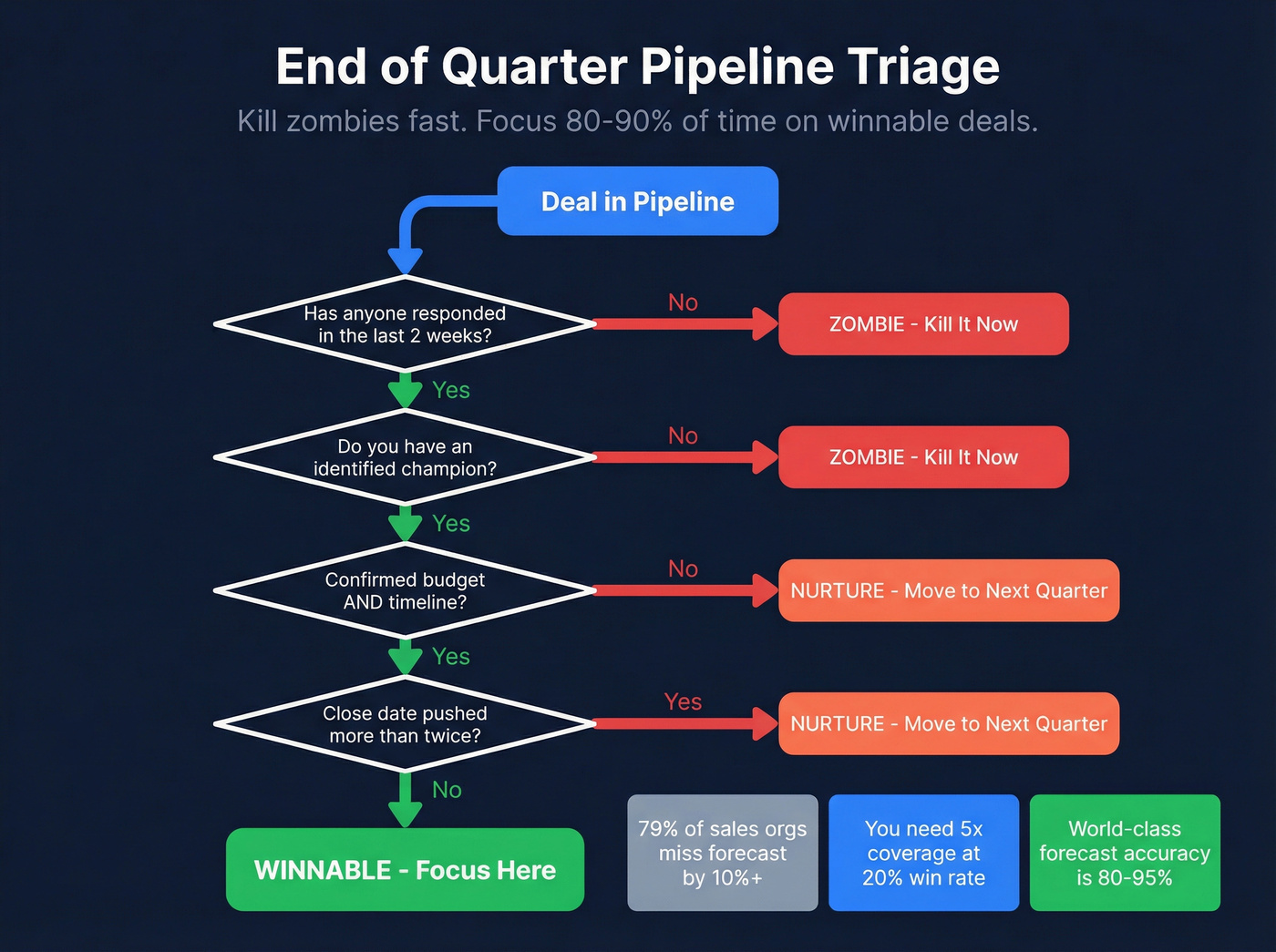 End of Quarter Pipeline Triage

Kill zombies fast. Focus 80-90% of time on winnable deals.

Deal in Pipeline

Has anyone responded in the last 2 weeks?

No

ZOMBIE - Kill It Now

Yes

Do you have an identified champion?

No

ZOMBIE - Kill It Now

Yes

Confirmed budget AND timeline?

No

NURTURE - Move to Next Quarter

Yes

Close date pushed more than twice?

Yes

NURTURE - Move to Next Quarter

No

WINNABLE - Focus Here

79% of sales orgs miss forecast by 10%+

You need 5x coverage at 20% win rate

World-class forecast accuracy is 80-95%